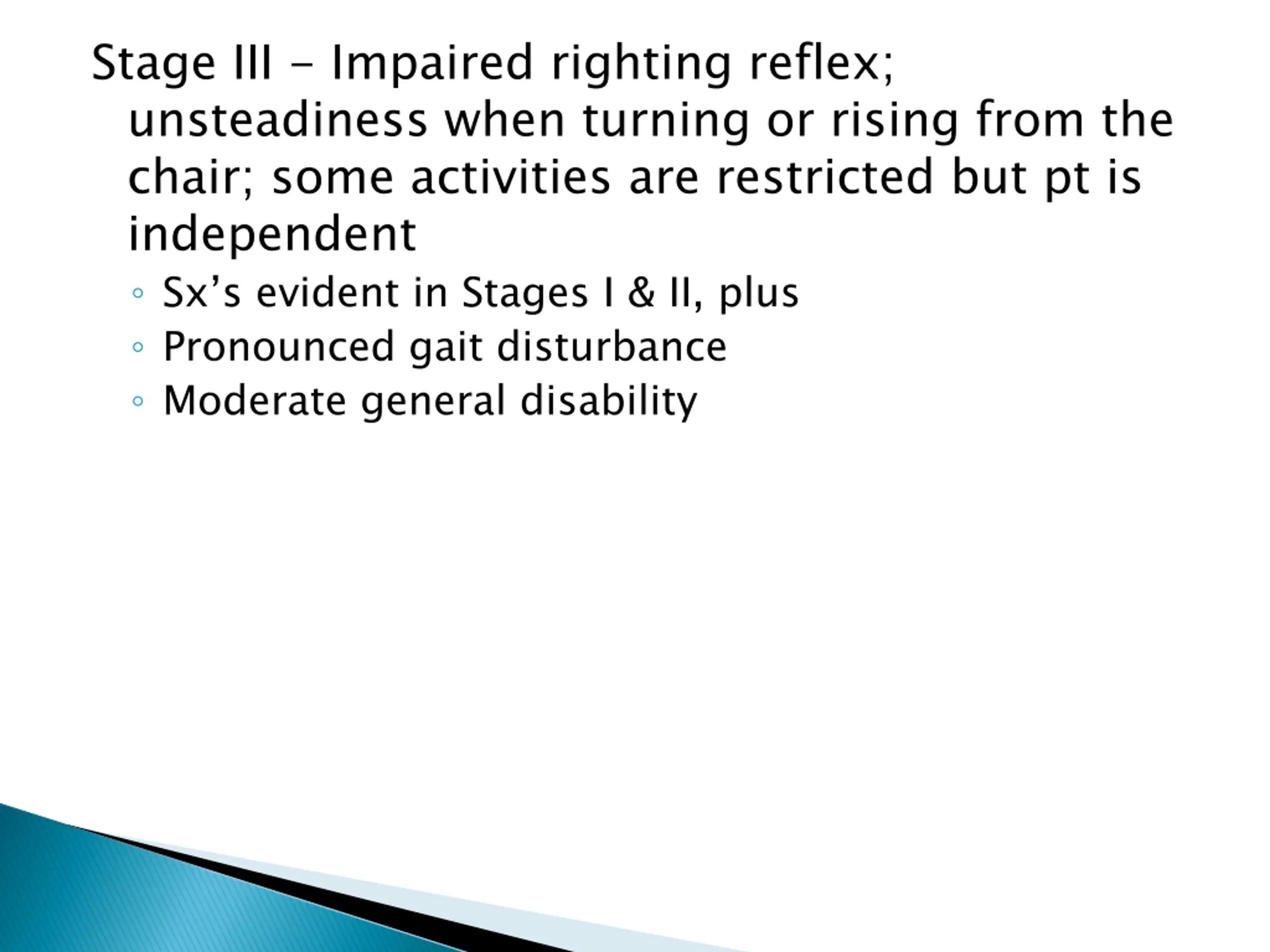 Stage III – Impaired righting reflex; unsteadiness when turning or rising from the chair; some activities are restricted but pt is independent

◦ Sx’s evident in Stages I & II, plus
◦ Pronounced gait disturbance
◦ Moderate general disability